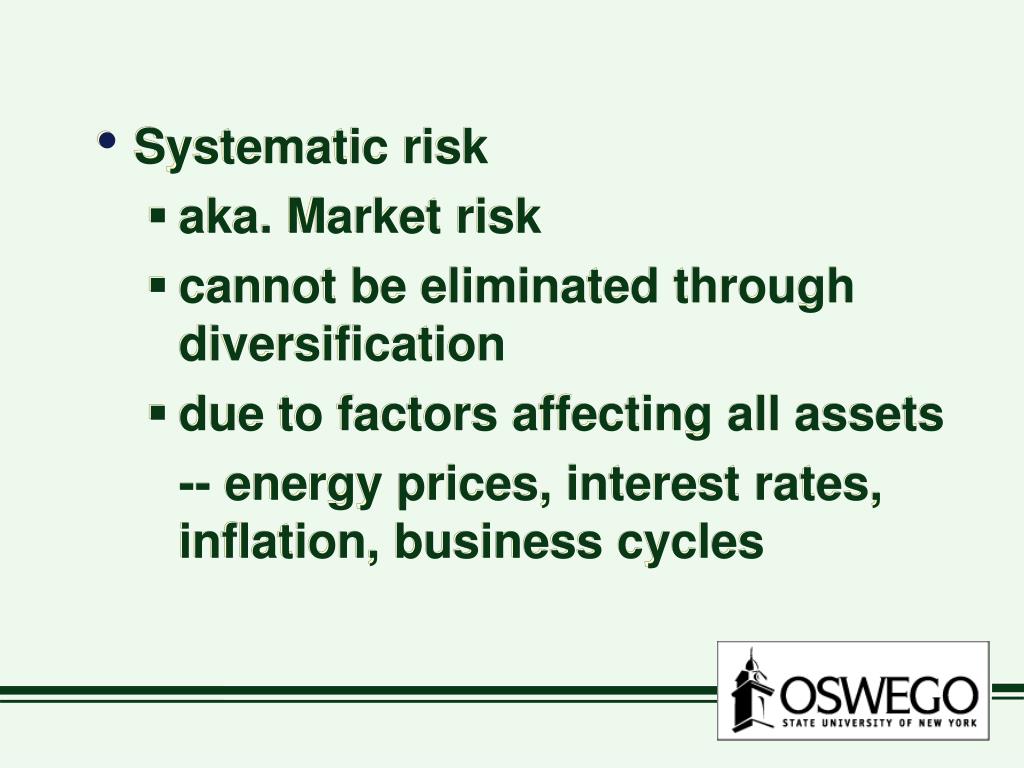 • Systematic risk

▪ aka. Market risk

▪ cannot be eliminated through diversification

▪ due to factors affecting all assets

-- energy prices, interest rates, inflation, business cycles

OSWEGO
STATE UNIVERSITY OF NEW YORK